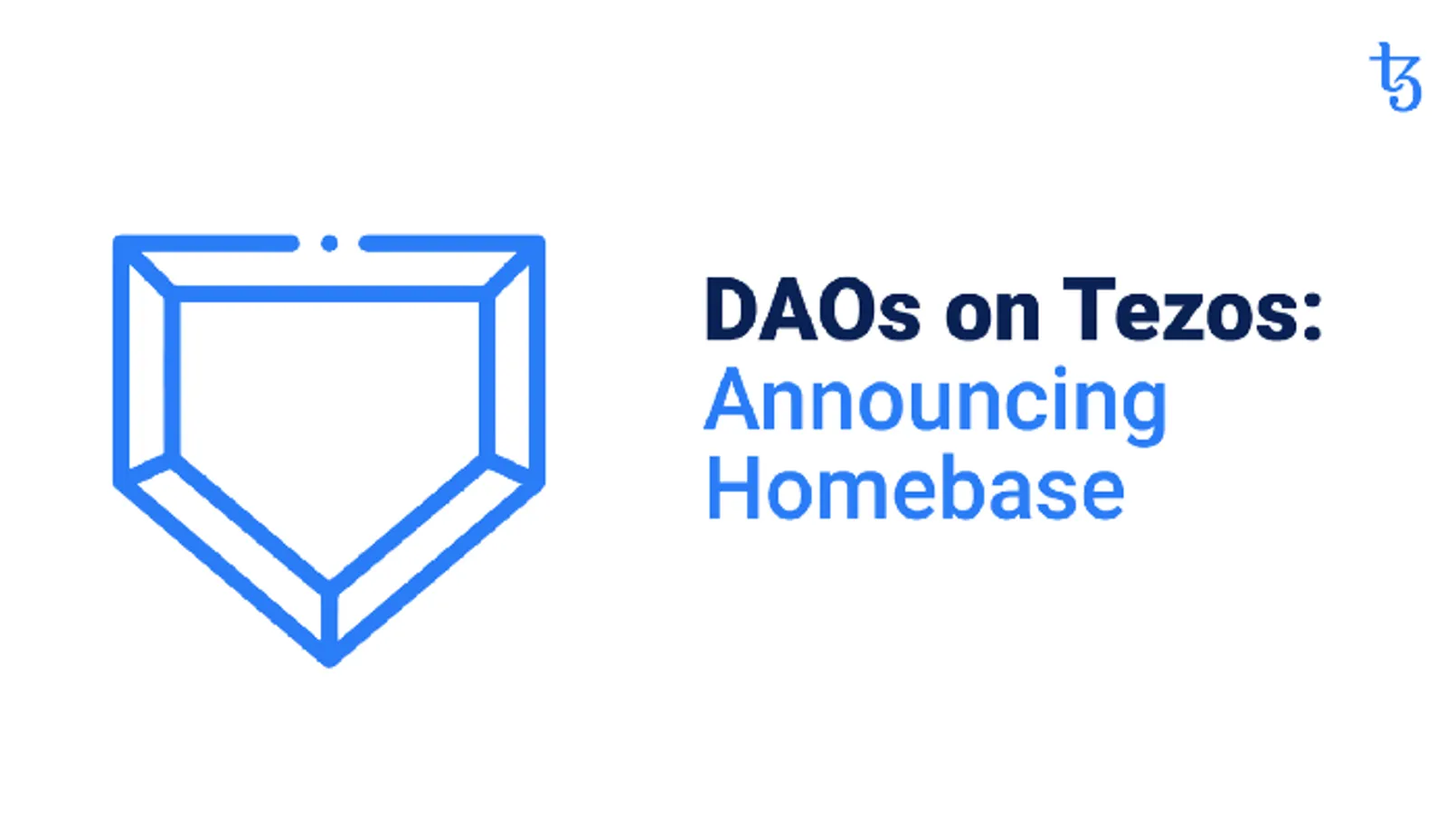 DAOs on Tezos:
Announcing Homebase